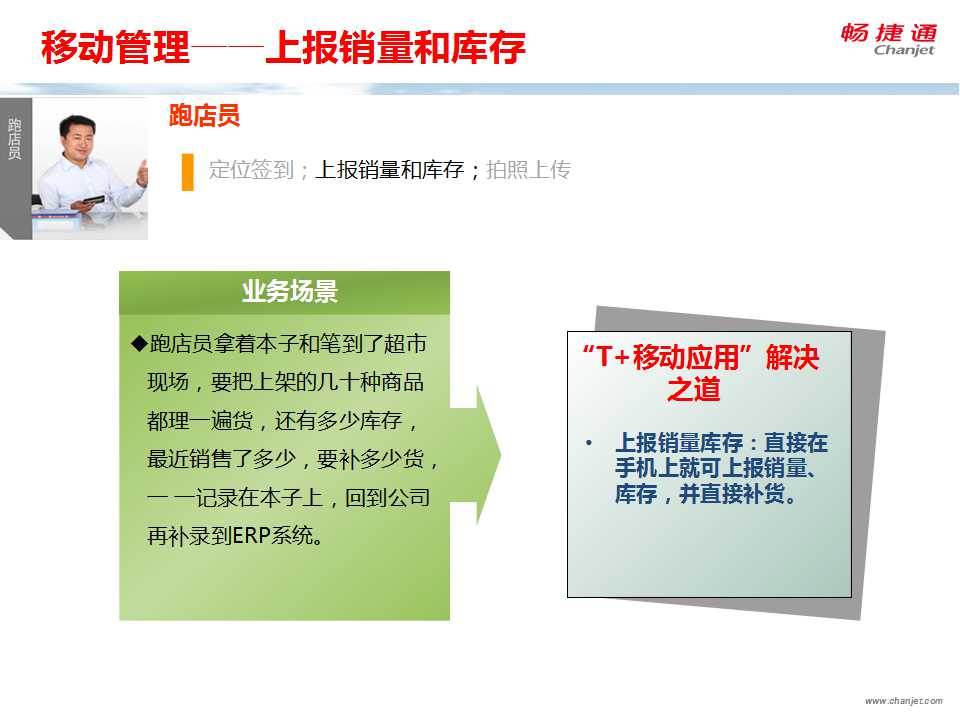 移动管理——上报销量和库存

畅捷通
Chanjet

跑店员

跑店员

定位签到；上报销量和库存；拍照上传

业务场景

◆跑店员拿着本子和笔到了超市现场，要把上架的几十种商品都理一遍货，还有多少库存，最近销售了多少，要补多少货，一 一记录在本子上，回到公司再补录到ERP系统。

“T+移动应用”解决之道

• 上报销量库存：直接在手机上就可上报销量、库存，并直接补货。

www.chanjet.com